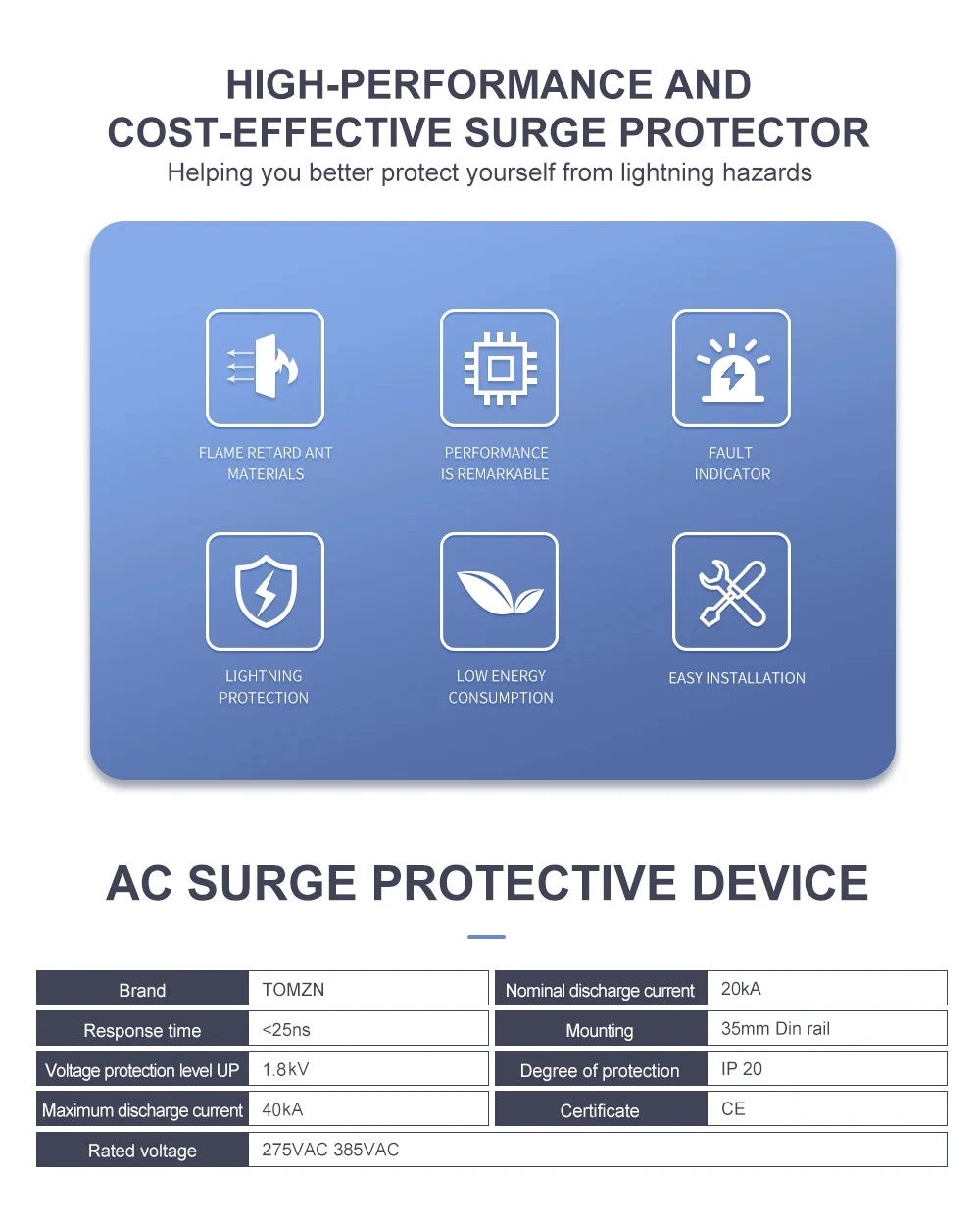 HIGH-PERFORMANCE AND COST-EFFECTIVE SURGE PROTECTOR
Helping you better protect yourself from lightning hazards

FLAME RETARD ANT MATERIALS

PERFORMANCE IS REMARKABLE

FAULT INDICATOR

LIGHTNING PROTECTION

LOW ENERGY CONSUMPTION

EASY INSTALLATION

AC SURGE PROTECTIVE DEVICE

| Brand | TOMZN | Nominal discharge current | 20kA |
|---|---|---|---|
| Response time | <25ns | Mounting | 35mm Din rail |
| Voltage protection level UP | 1.8kV | Degree of protection | IP 20 |
| Maximum discharge current | 40kA | Certificate | CE |
| Rated voltage | 275VAC 385VAC | | |